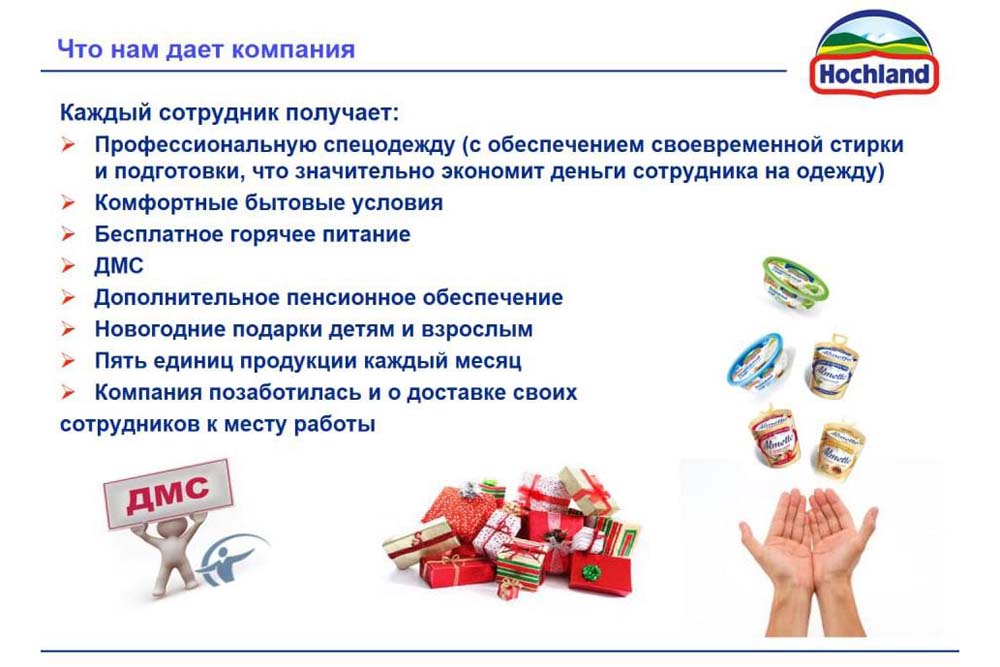 Что нам дает компания

Hochland

Каждый сотрудник получает:

➢ Профессиональную спецодежду (с обеспечением своевременной стирки и подготовки, что значительно экономит деньги сотрудника на одежду)
➢ Комфортные бытовые условия
➢ Бесплатное горячее питание
➢ ДМС
➢ Дополнительное пенсионное обеспечение
➢ Новогодние подарки детям и взрослым
➢ Пять единиц продукции каждый месяц
➢ Компания позаботилась и о доставке своих сотрудников к месту работы

ДМС

Almette

Almette

Almette